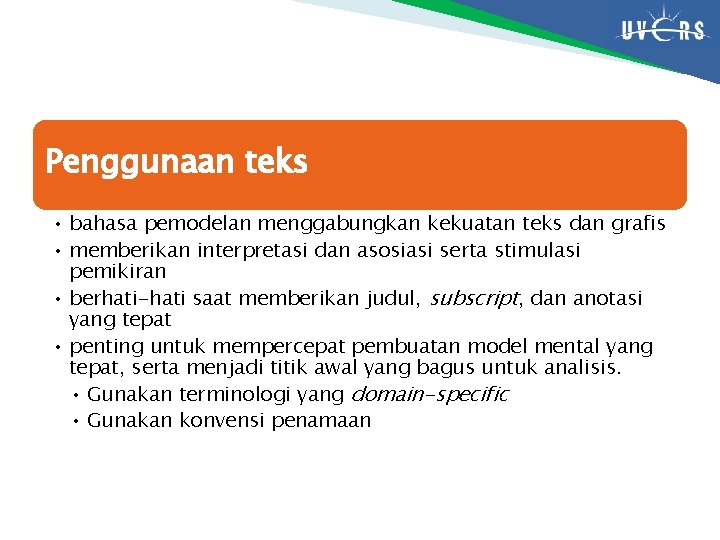 UVERS

Penggunaan teks

• bahasa pemodelan menggabungkan kekuatan teks dan grafis
• memberikan interpretasi dan asosiasi serta stimulasi pemikiran
• berhati-hati saat memberikan judul, subscript, dan anotasi yang tepat
• penting untuk mempercepat pembuatan model mental yang tepat, serta menjadi titik awal yang bagus untuk analisis.
  • Gunakan terminologi yang domain-specific
  • Gunakan konvensi penamaan